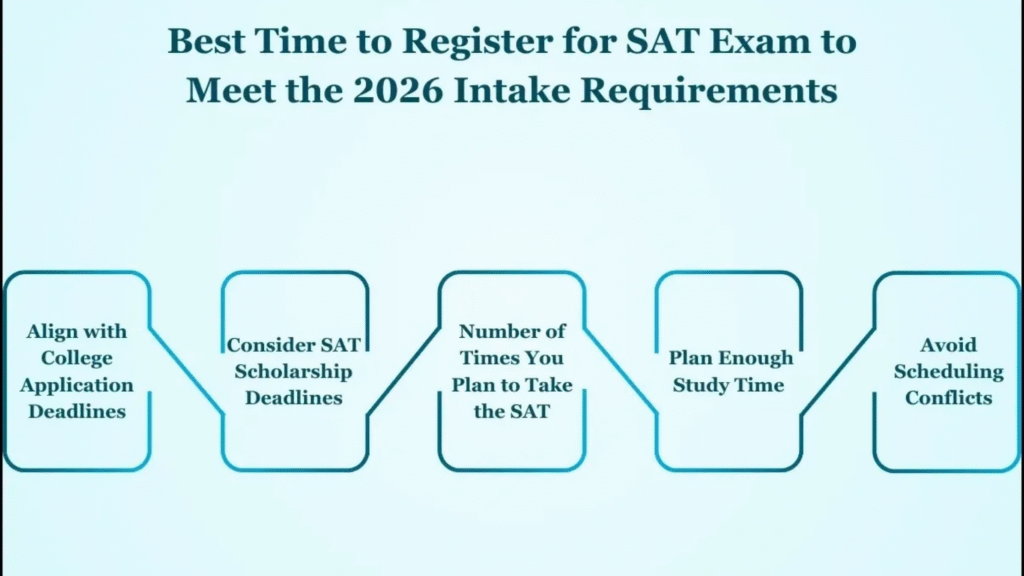 Best Time to Register for SAT Exam to Meet the 2026 Intake Requirements

Align with College Application Deadlines

Consider SAT Scholarship Deadlines

Number of Times You Plan to Take the SAT

Plan Enough Study Time

Avoid Scheduling Conflicts